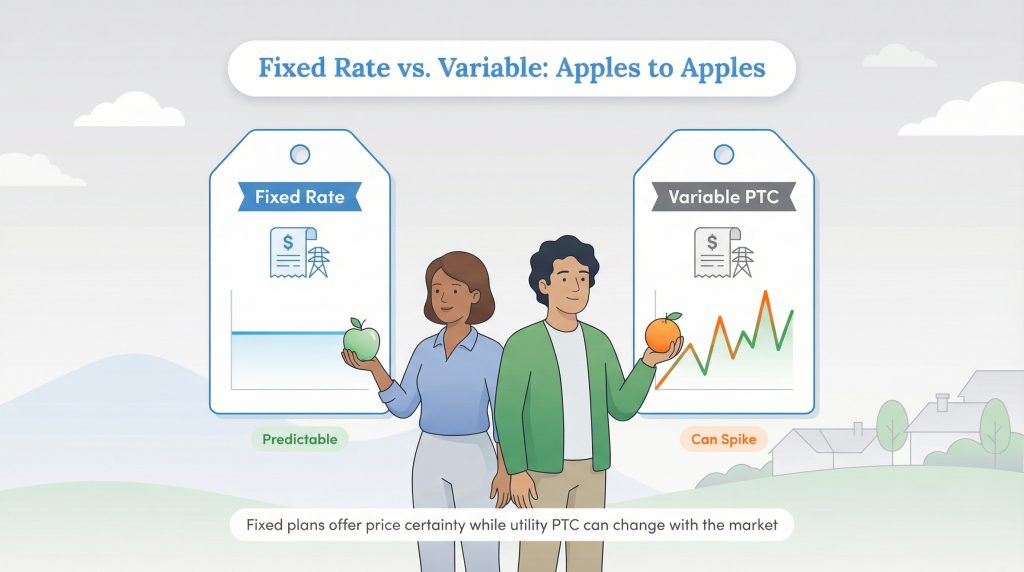 Fixed Rate vs. Variable: Apples to Apples

Fixed Rate

$

Predictable

Variable PTC

$

Can Spike

Fixed plans offer price certainty while utility PTC can change with the market